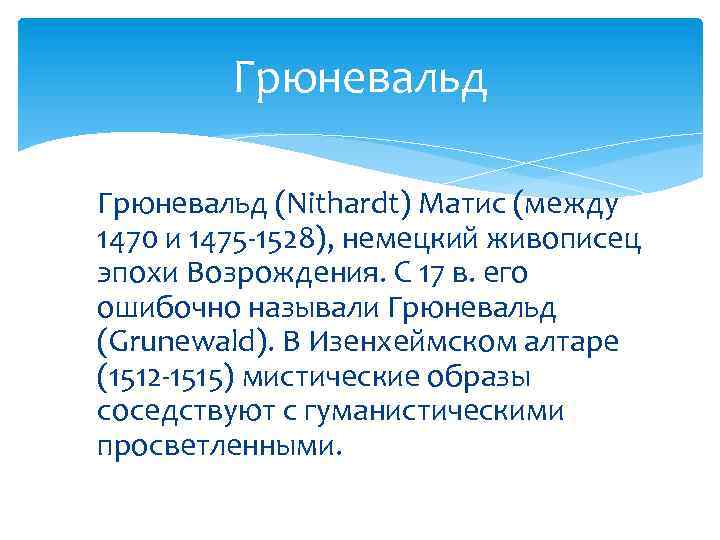 Грюневальд

Грюневальд (Nithardt) Матис (между 1470 и 1475-1528), немецкий живописец эпохи Возрождения. С 17 в. его ошибочно называли Грюневальд (Grunewald). В Изенхеймском алтаре (1512-1515) мистические образы соседствуют с гуманистическими просветленными.